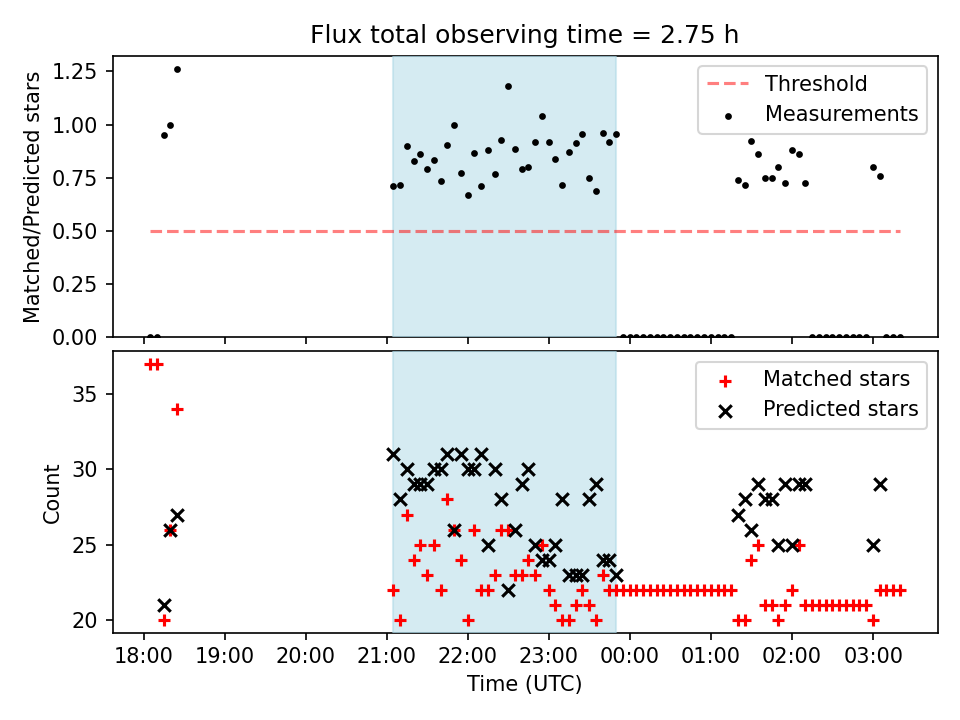 Flux total observing time = 2.75 h

Matched/Predicted stars

1.25
1.00
0.75
0.50
0.25
0.00

Threshold
Measurements

Count

35
30
25
20

Matched stars
Predicted stars

18:00 19:00 20:00 21:00 22:00 23:00 00:00 01:00 02:00 03:00

Time (UTC)